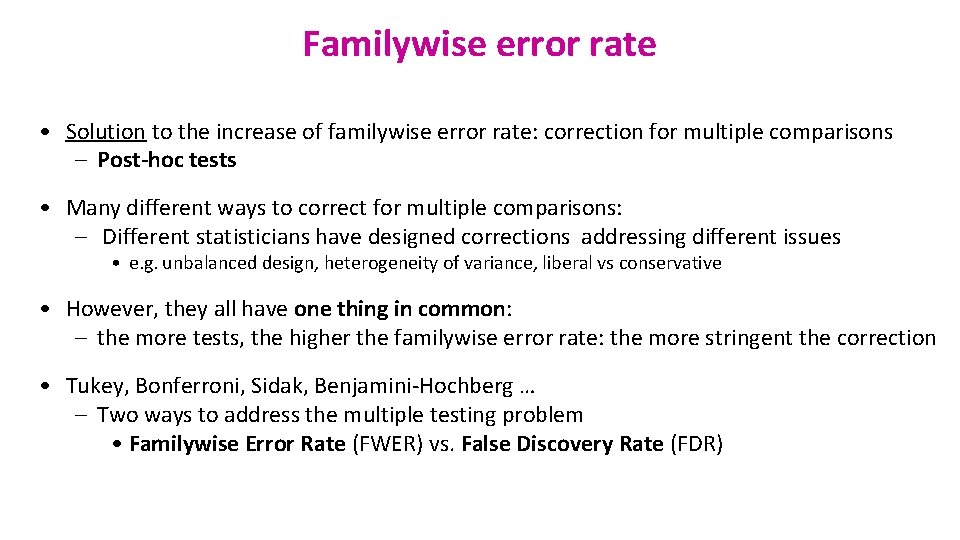 Familywise error rate

• Solution to the increase of familywise error rate: correction for multiple comparisons
– Post-hoc tests

• Many different ways to correct for multiple comparisons:
– Different statisticians have designed corrections addressing different issues
• e.g. unbalanced design, heterogeneity of variance, liberal vs conservative

• However, they all have one thing in common:
– the more tests, the higher the familywise error rate: the more stringent the correction

• Tukey, Bonferroni, Sidak, Benjamini-Hochberg …
– Two ways to address the multiple testing problem
• Familywise Error Rate (FWER) vs. False Discovery Rate (FDR)